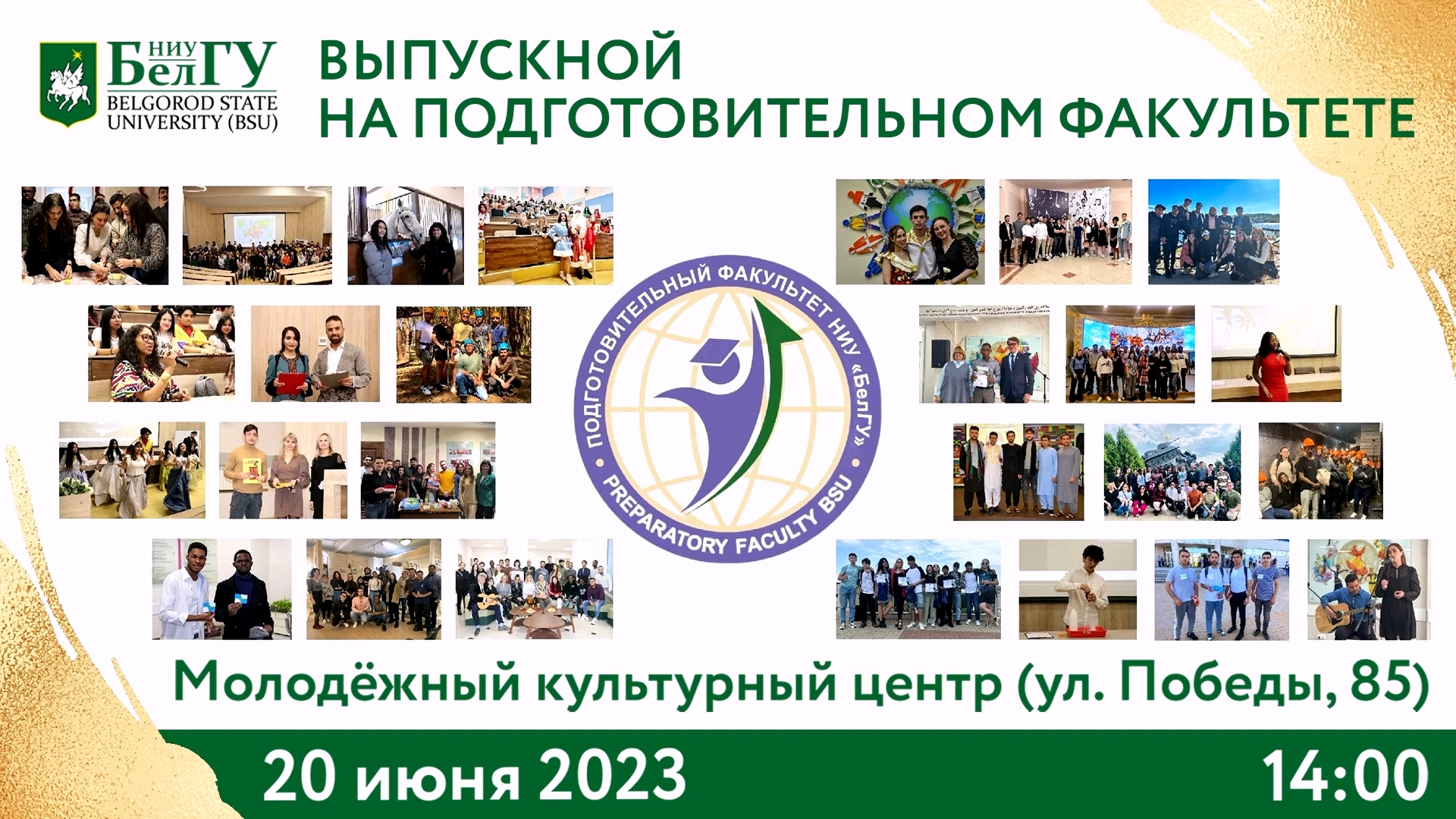 НИУ БелГУ
BELGOROD STATE UNIVERSITY (BSU)

ВЫПУСКНОЙ
НА ПОДГОТОВИТЕЛЬНОМ ФАКУЛЬТЕТЕ

ПОДГОТОВИТЕЛЬНЫЙ ФАКУЛЬТЕТ НИУ «БелГУ»
PREPARATORY FACULTY BSU

Молодёжный культурный центр (ул. Победы, 85)

20 июня 2023 14:00